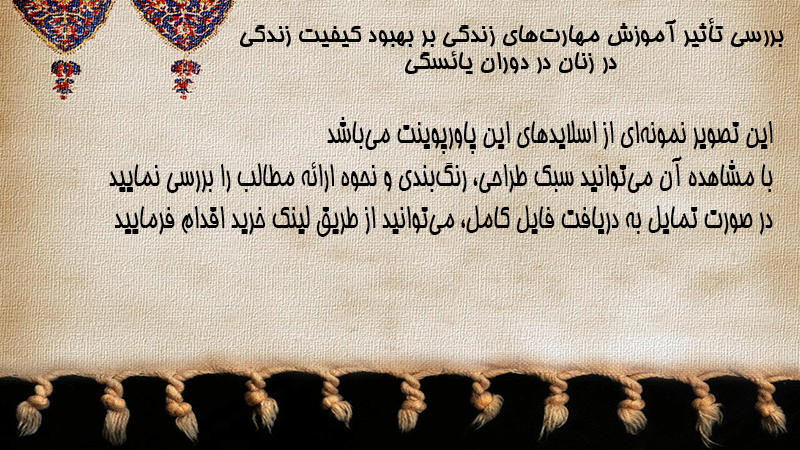 بررسی تأثیر آموزش مهارت‌های زندگی بر بهبود کیفیت زندگی در زنان در دوران یائسگی

این تصویر نمونه‌ای از اسلایدهای این پاورپوینت می‌باشد
با مشاهده آن می‌توانید سبک طراحی، رنگ‌بندی و نحوه ارائه مطالب را بررسی نمایید
در صورت تمایل به دریافت فایل کامل، می‌توانید از طریق لینک خرید اقدام فرمایید